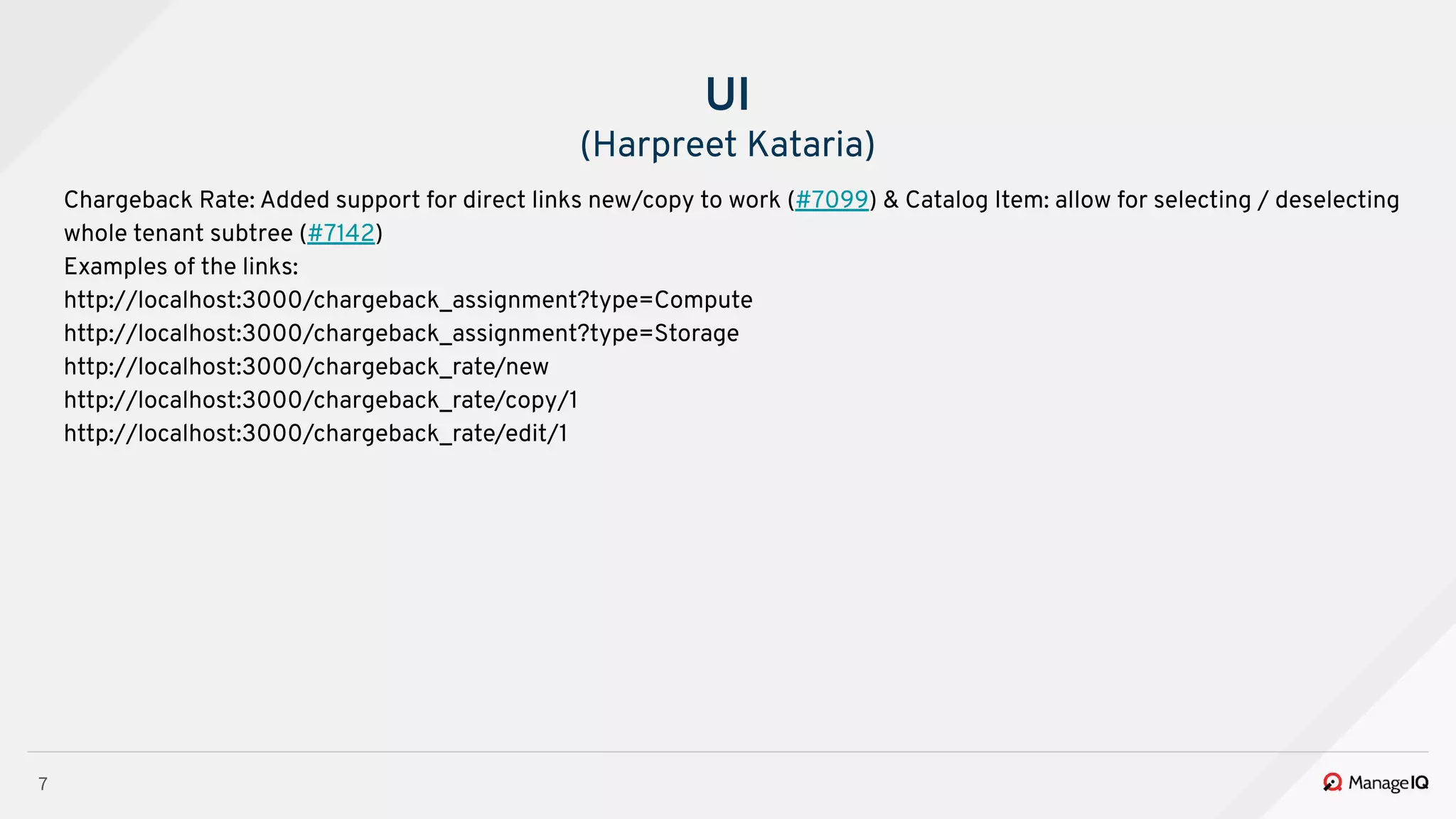 UI
(Harpreet Kataria)

Chargeback Rate: Added support for direct links new/copy to work (#7099) & Catalog Item: allow for selecting / deselecting whole tenant subtree (#7142)
Examples of the links:
http://localhost:3000/chargeback_assignment?type=Compute
http://localhost:3000/chargeback_assignment?type=Storage
http://localhost:3000/chargeback_rate/new
http://localhost:3000/chargeback_rate/copy/1
http://localhost:3000/chargeback_rate/edit/1

7

ManageIQ